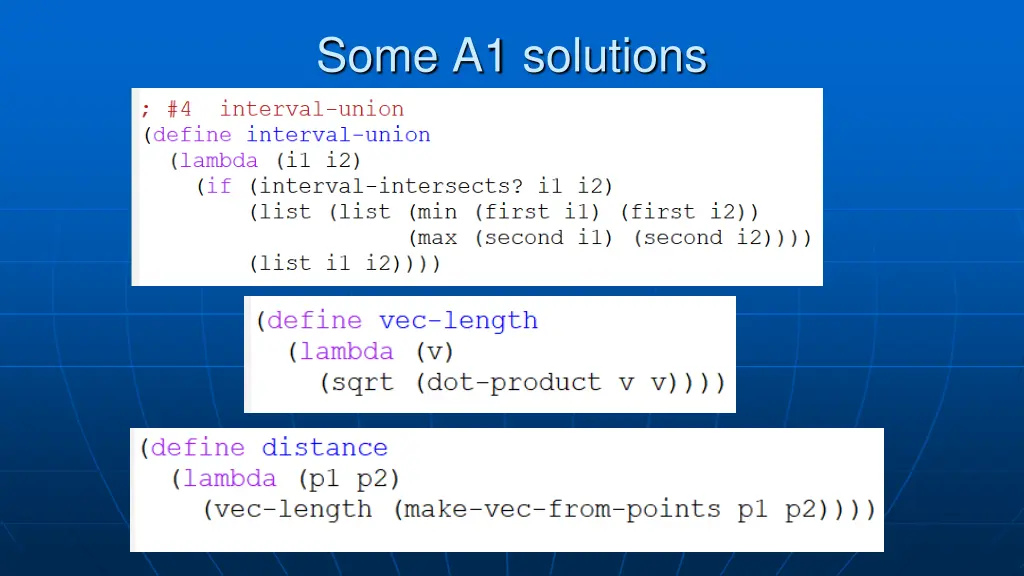 Some A1 solutions

; #4  interval-union
(define interval-union
  (lambda (i1 i2)
    (if (interval-intersects? i1 i2)
        (list (list (min (first i1) (first i2))
                    (max (second i1) (second i2))))
        (list i1 i2))))

(define vec-length
  (lambda (v)
    (sqrt (dot-product v v))))

(define distance
  (lambda (p1 p2)
    (vec-length (make-vec-from-points p1 p2))))